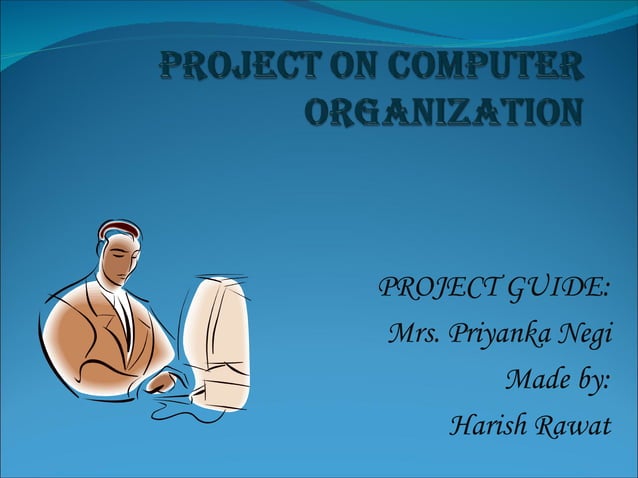 PROJECT ON COMPUTER ORGANIZATION

PROJECT GUIDE:
Mrs. Priyanka Negi
Made by:
Harish Rawat